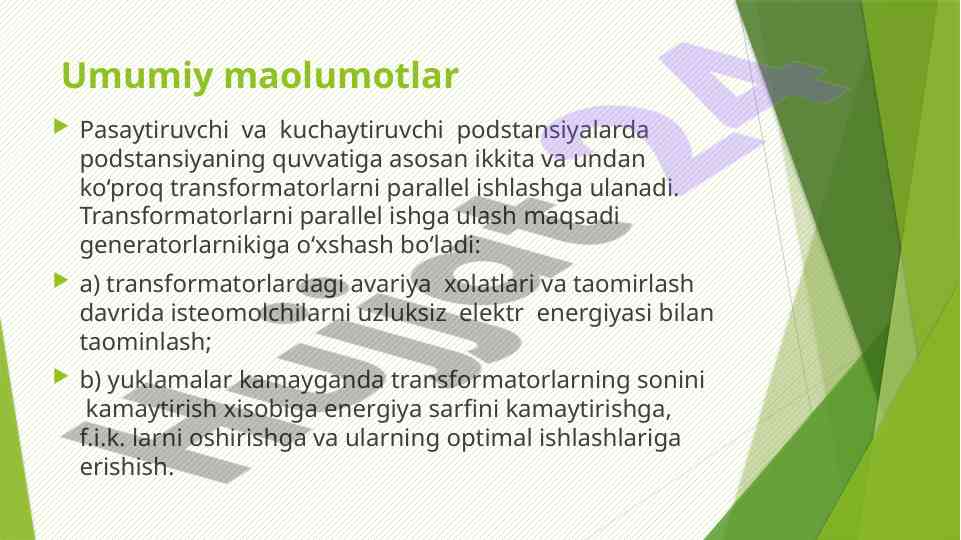 Umumiy maolumotlar

Pasaytiruvchi va kuchaytiruvchi podstansiyalarda podstansiyaning quvvatiga asosan ikkita va undan ko‘proq transformatorlarni parallel ishlashga ulanadi. Transformatorlarni parallel ishga ulash maqsadi generatorlarnikiga o‘xshash bo‘ladi:

a) transformatorlardagi avariya xolatlari va taomirlash davrida isteomolchilarni uzluksiz elektr energiyasi bilan taominlash;

b) yuklamalar kamayganda transformatorlarning sonini kamaytirish xisobiga energiya sarfini kamaytirishga, f.i.k. larni oshirishga va ularning optimal ishlashlariga erishish.

Hujjat24